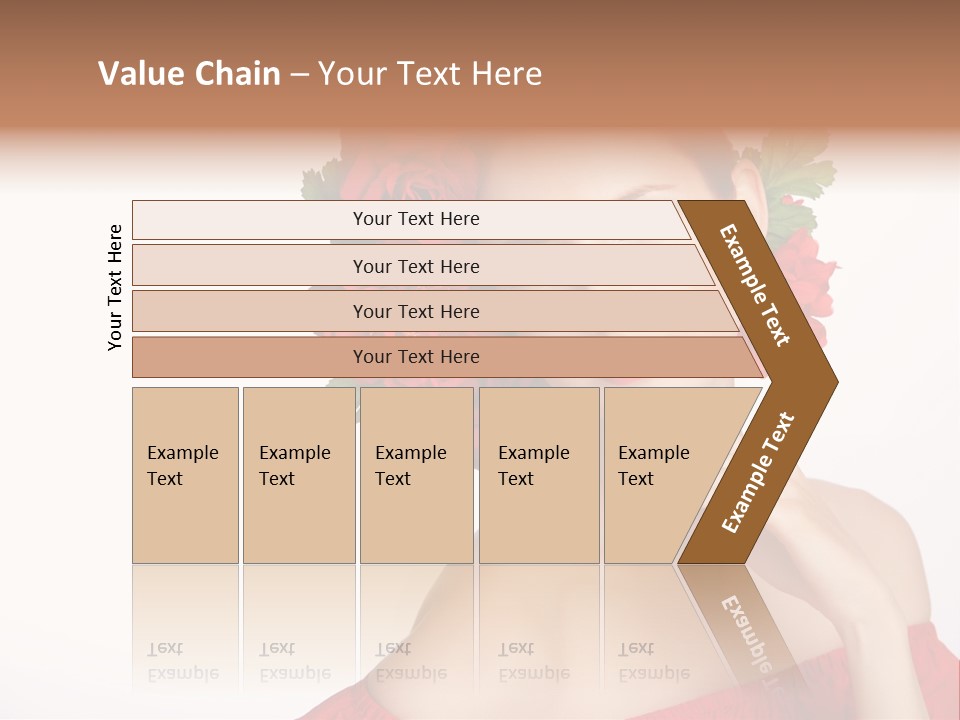 Value Chain – Your Text Here

Your Text Here

Your Text Here

Your Text Here

Your Text Here

Your Text Here

Example Text

Example Text

Example Text

Example Text

Example Text

Example Text

Example Text